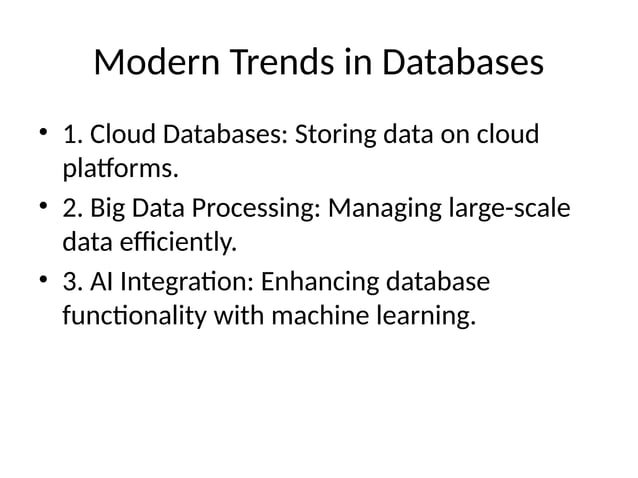 Modern Trends in Databases

• 1. Cloud Databases: Storing data on cloud platforms.
• 2. Big Data Processing: Managing large-scale data efficiently.
• 3. AI Integration: Enhancing database functionality with machine learning.